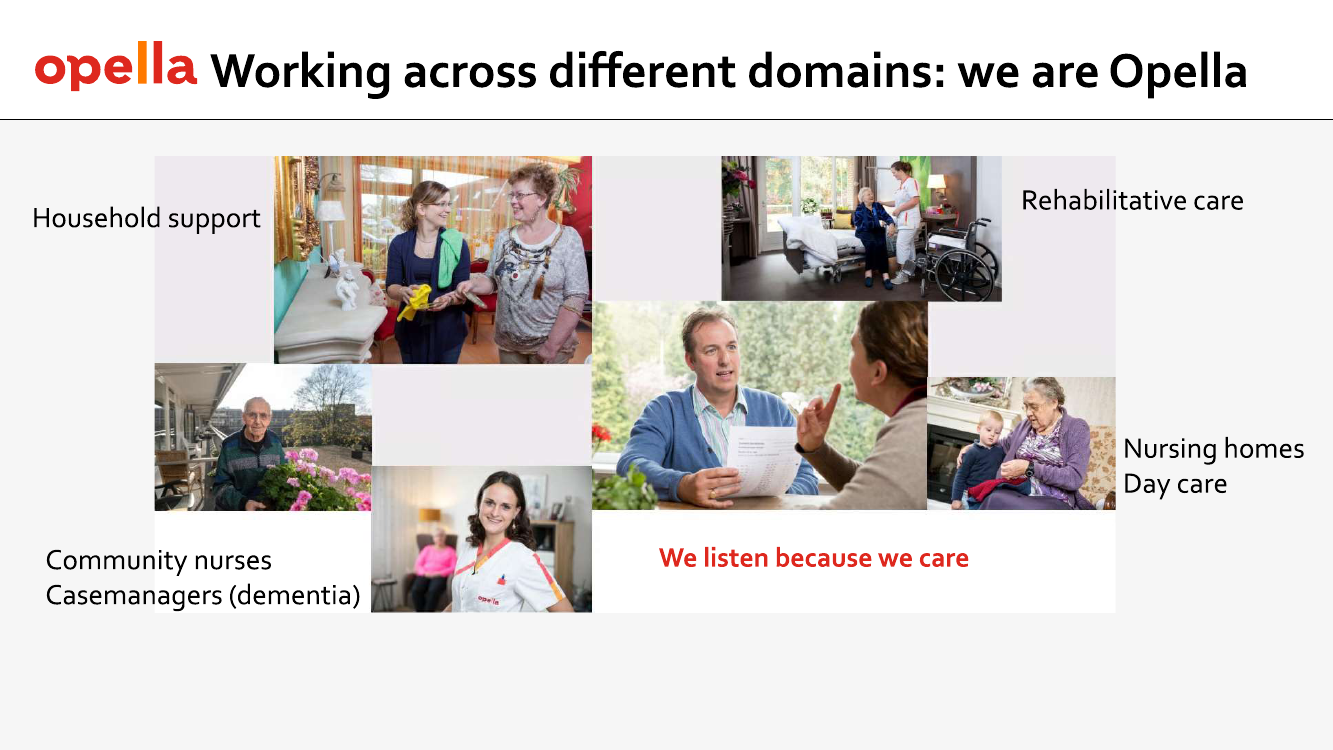 opella Working across different domains: we are Opella

Household support

Rehabilitative care

Nursing homes
Day care

Community nurses
Casemanagers (dementia)

opella

We listen because we care